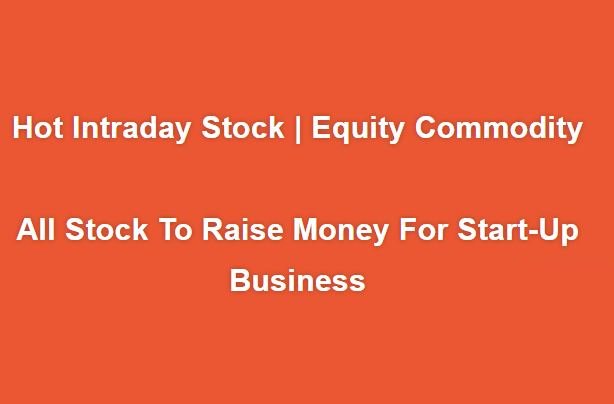 Hot Intraday Stock | Equity Commodity

All Stock To Raise Money For Start-Up Business